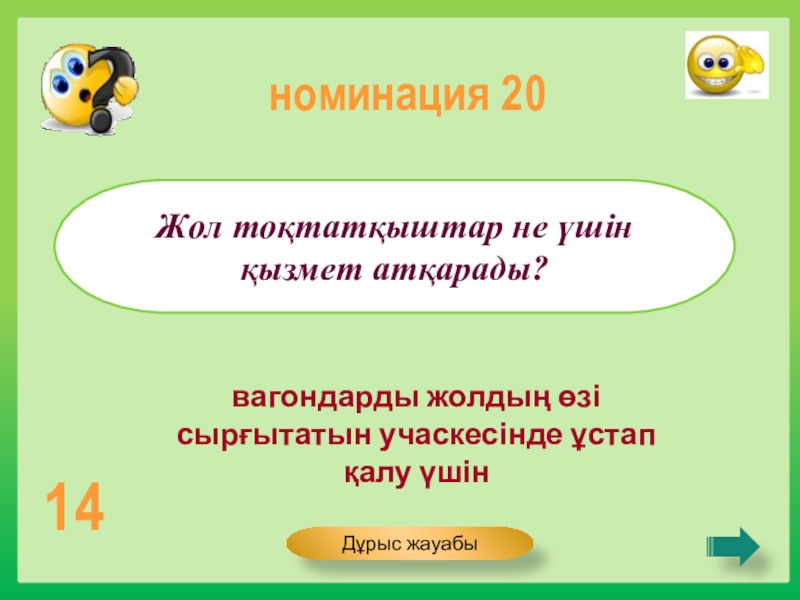 номинация 20

Жол тоқтатқыштар не үшін қызмет атқарады?

вагондарды жолдың өзі сырғытатын учаскесінде ұстап қалу үшін

14

Дұрыс жауабы